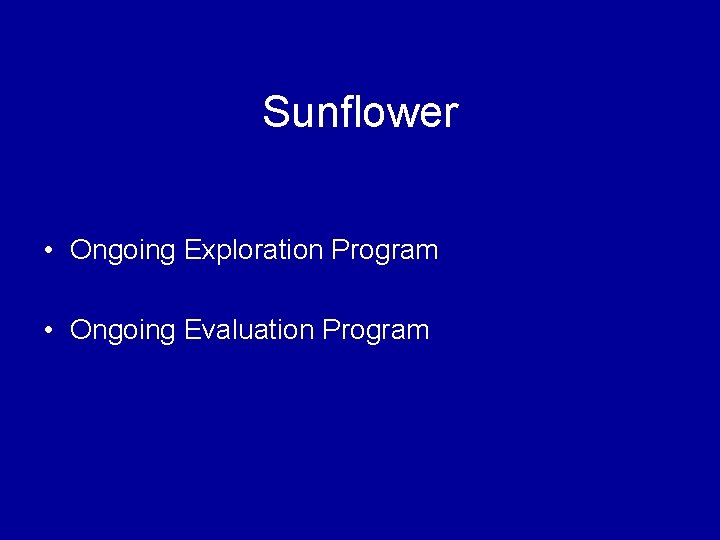 Sunflower

• Ongoing Exploration Program

• Ongoing Evaluation Program